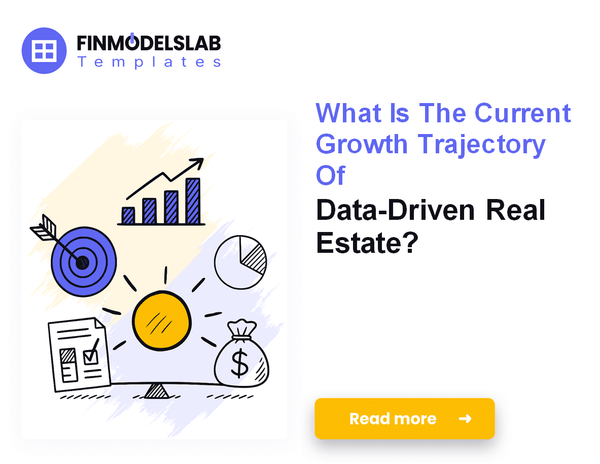 FINMODELSLAB
Templates

What Is The Current Growth Trajectory Of Data-Driven Real Estate?

$

Read more →